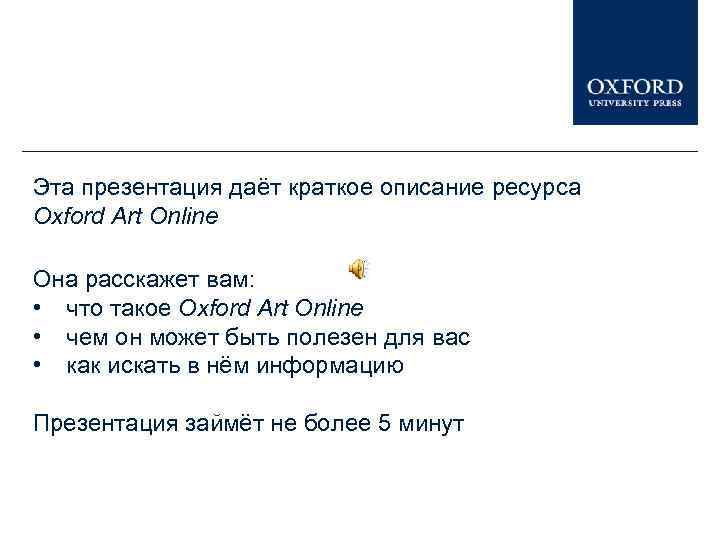 OXFORD
UNIVERSITY PRESS

Эта презентация даёт краткое описание ресурса Oxford Art Online

Она расскажет вам:
• что такое Oxford Art Online
• чем он может быть полезен для вас
• как искать в нём информацию

Презентация займёт не более 5 минут